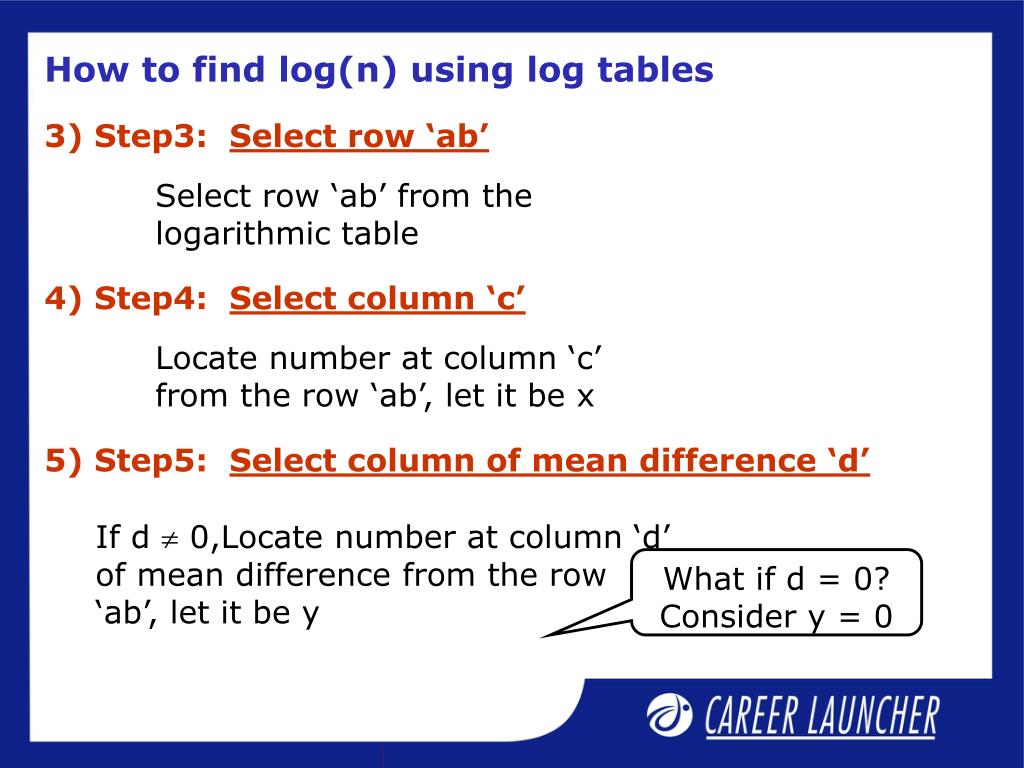 How to find log(n) using log tables

3) Step3: Select row ‘ab’

Select row ‘ab’ from the logarithmic table

4) Step4: Select column ‘c’

Locate number at column ‘c’ from the row ‘ab’, let it be x

5) Step5: Select column of mean difference ‘d’

If d $\neq$ 0,Locate number at column ‘d’ of mean difference from the row ‘ab’, let it be y

What if d = 0?
Consider y = 0

CAREER LAUNCHER